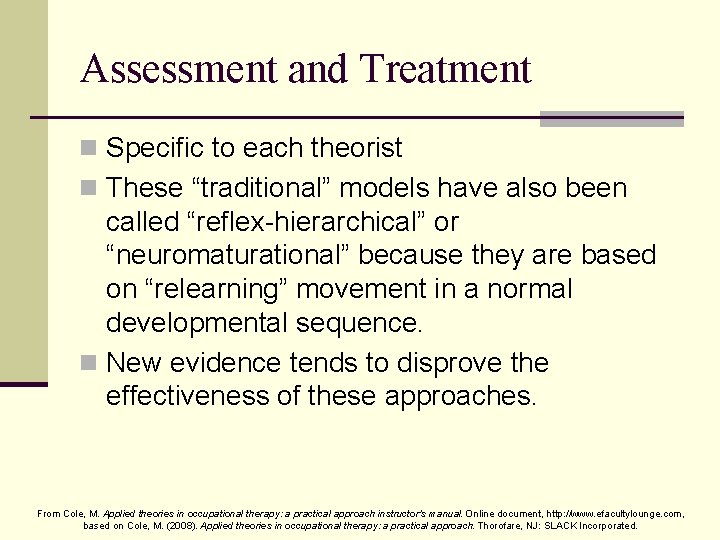 Assessment and Treatment

Specific to each theorist

These “traditional” models have also been called “reflex-hierarchical” or “neuromaturational” because they are based on “relearning” movement in a normal developmental sequence.

New evidence tends to disprove the effectiveness of these approaches.

From Cole, M. Applied theories in occupational therapy: a practical approach instructor's manual. Online document, http://www.efacultylounge.com, based on Cole, M. (2008). Applied theories in occupational therapy: a practical approach. Thorofare, NJ: SLACK Incorporated.